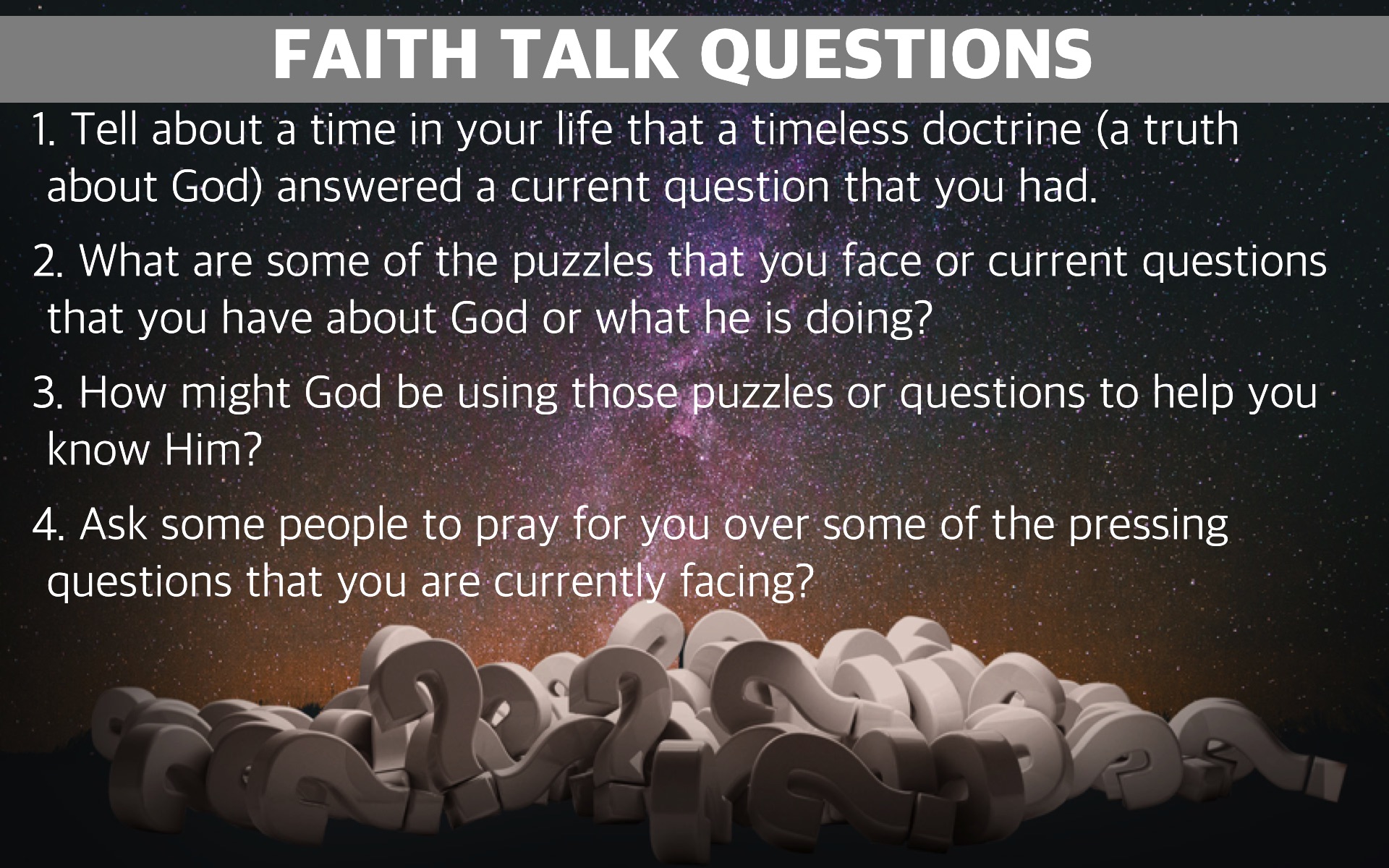 FAITH TALK QUESTIONS

1. Tell about a time in your life that a timeless doctrine (a truth about God) answered a current question that you had.

2. What are some of the puzzles that you face or current questions that you have about God or what he is doing?

3. How might God be using those puzzles or questions to help you know Him?

4. Ask some people to pray for you over some of the pressing questions that you are currently facing?